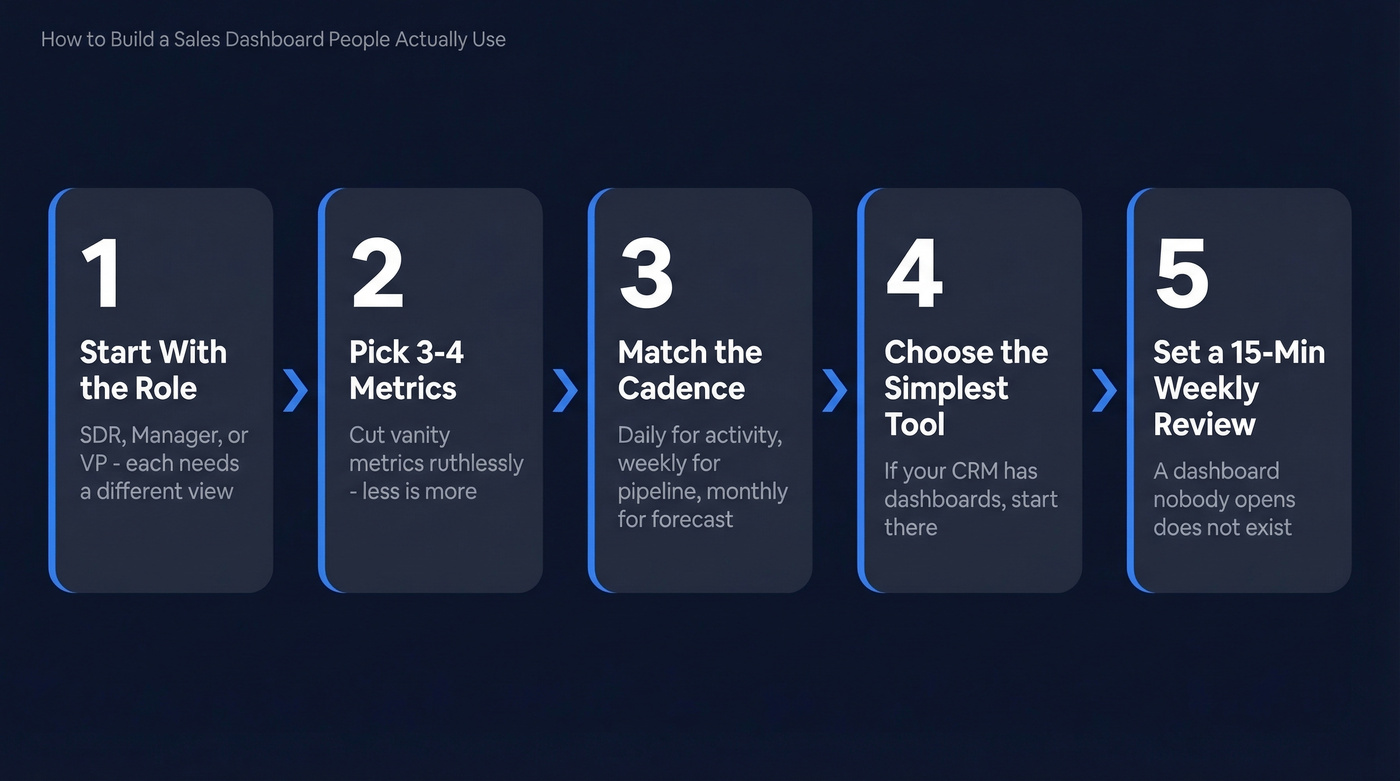 How to Build a Sales Dashboard People Actually Use

1
Start With the Role
SDR, Manager, or VP - each needs a different view

2
Pick 3-4 Metrics
Cut vanity metrics ruthlessly - less is more

3
Match the Cadence
Daily for activity, weekly for pipeline, monthly for forecast

4
Choose the Simplest Tool
If your CRM has dashboards, start there

5
Set a 15-Min Weekly Review
A dashboard nobody opens does not exist